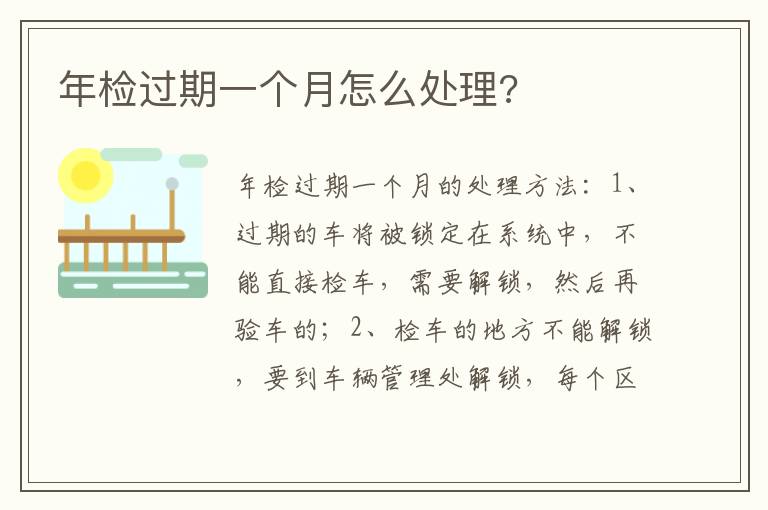 年检过期一个月怎么处理?

年检过期一个月的处理方法：1、过期的车将被锁定在系统中，不能直接检车，需要解锁，然后再验车的；2、检车的地方不能解锁，要到车辆管理处解锁，每个区